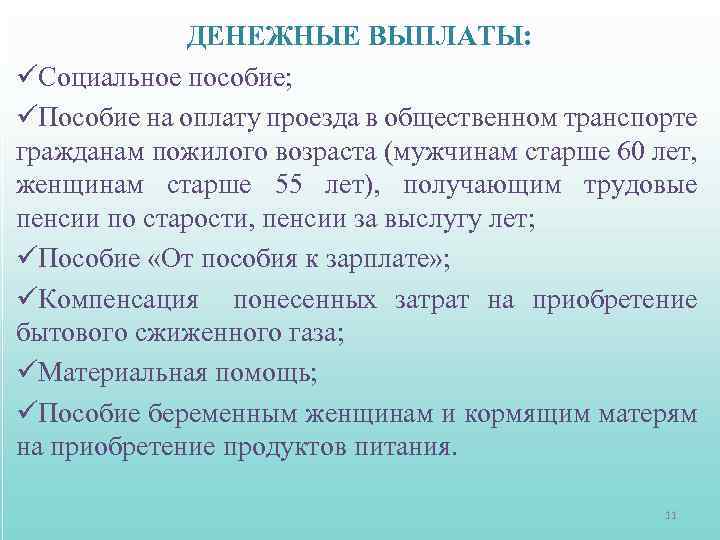 ДЕНЕЖНЫЕ ВЫПЛАТЫ:

✓Социальное пособие;

✓Пособие на оплату проезда в общественном транспорте гражданам пожилого возраста (мужчинам старше 60 лет, женщинам старше 55 лет), получающим трудовые пенсии по старости, пенсии за выслугу лет;

✓Пособие «От пособия к зарплате»;

✓Компенсация понесенных затрат на приобретение бытового сжиженного газа;

✓Материальная помощь;

✓Пособие беременным женщинам и кормящим матерям на приобретение продуктов питания.

11